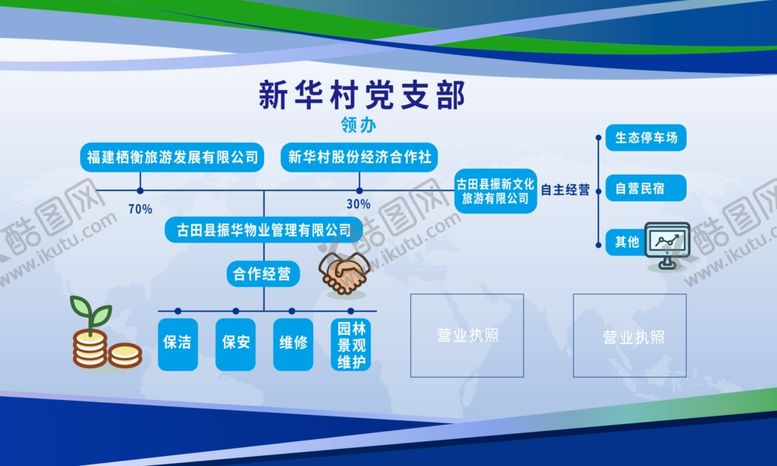 新华村党支部

领办

福建栖衡旅游发展有限公司

新华村股份经济合作社

70%

30%

古田县振华物业管理有限公司

合作经营

保洁

保安

维修

园林景观维护

古田县振新文化旅游有限公司

自主经营

生态停车场

自营民宿

其他

营业执照

营业执照

酷图网 www.ikutu.com

酷图网 www.ikutu.com

酷图网 www.ikutu.com